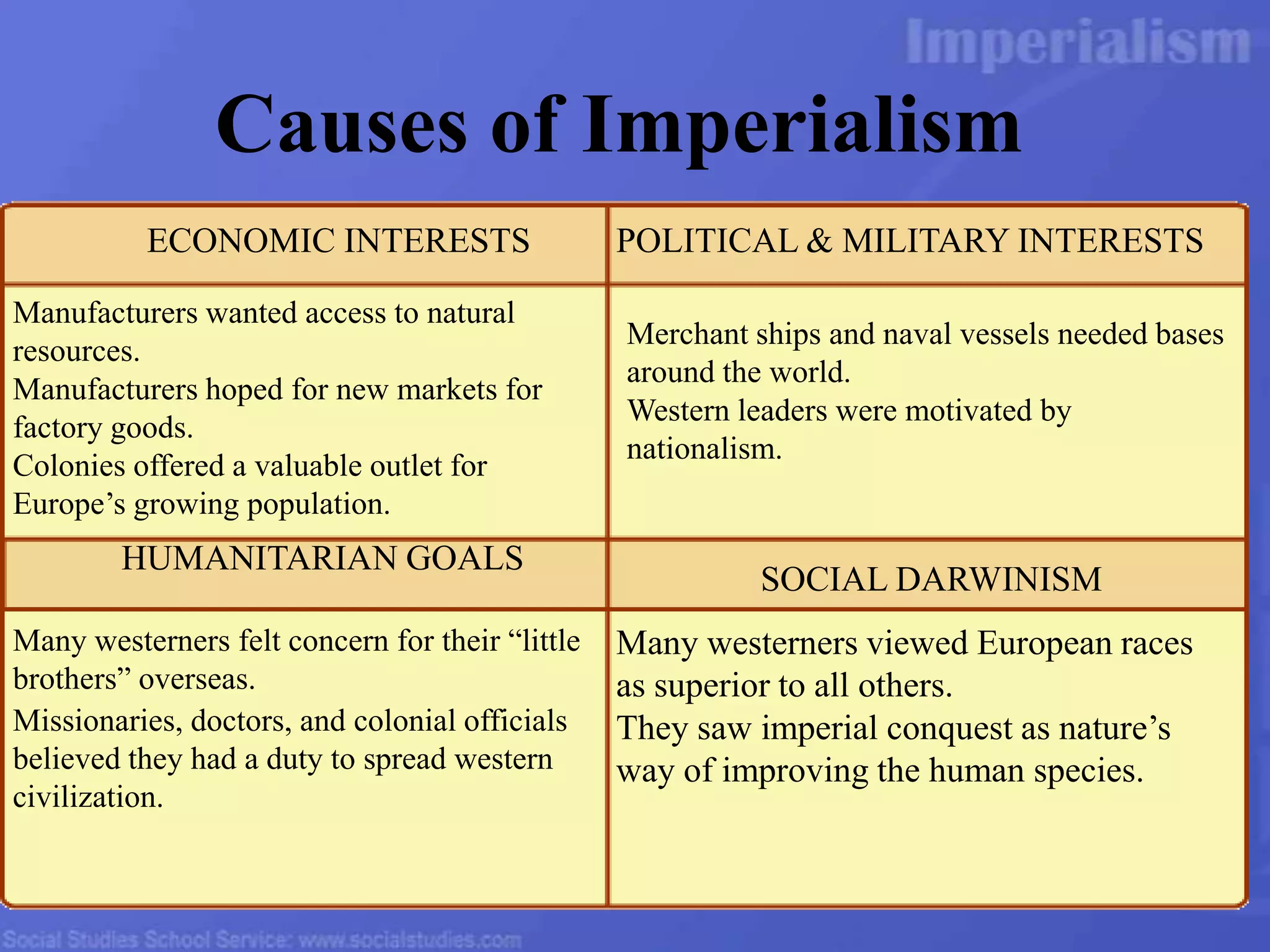 Imperialism

Causes of Imperialism

| ECONOMIC INTERESTS | POLITICAL & MILITARY INTERESTS |
|---|---|
| Manufacturers wanted access to natural resources. Manufacturers hoped for new markets for factory goods. Colonies offered a valuable outlet for Europe’s growing population. | Merchant ships and naval vessels needed bases around the world. Western leaders were motivated by nationalism. |
| HUMANITARIAN GOALS | SOCIAL DARWINISM |
| Many westerners felt concern for their “little brothers” overseas. Missionaries, doctors, and colonial officials believed they had a duty to spread western civilization. | Many westerners viewed European races as superior to all others. They saw imperial conquest as nature’s way of improving the human species. |

Social Studies School Service: www.socialstudies.com